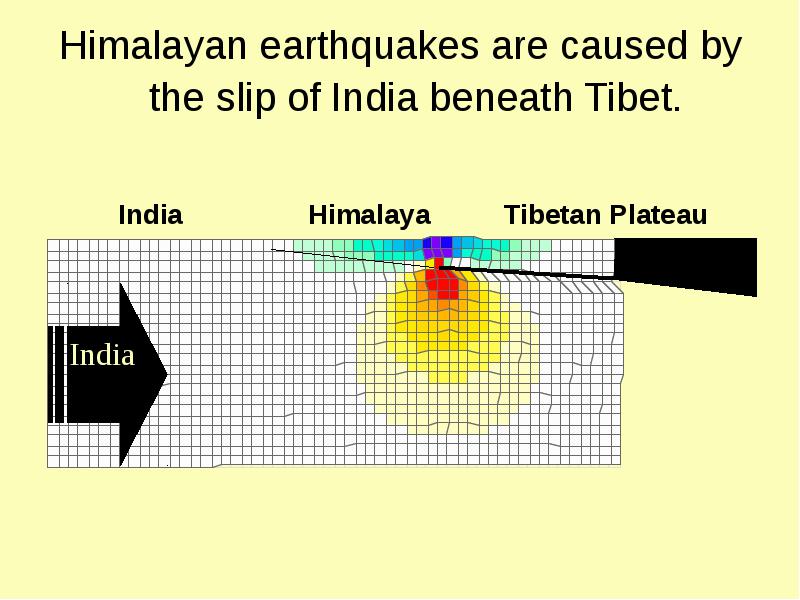 Himalayan earthquakes are caused by the slip of India beneath Tibet.

India

Himalaya

Tibetan Plateau

India